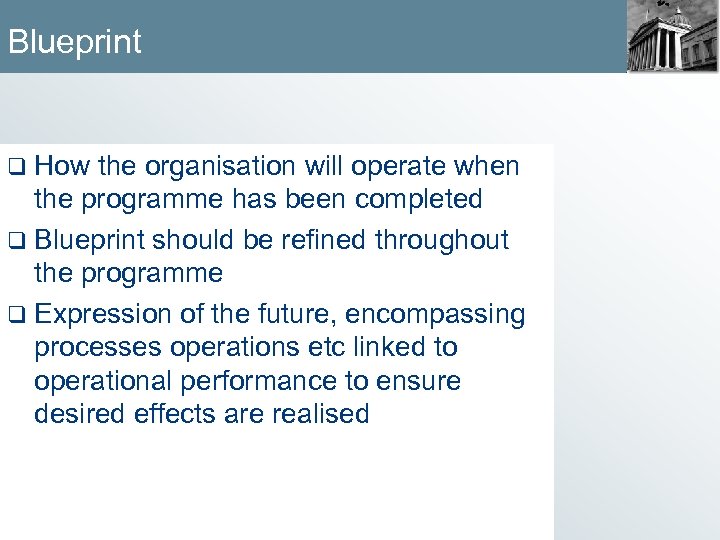 Blueprint

❑ How the organisation will operate when the programme has been completed

❑ Blueprint should be refined throughout the programme

❑ Expression of the future, encompassing processes operations etc linked to operational performance to ensure desired effects are realised